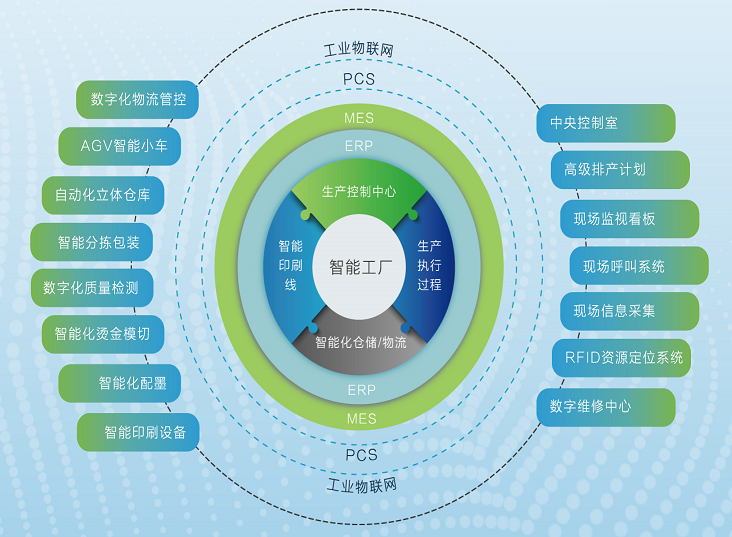 工业物联网

PCS

MES

ERP

生产控制中心

智能印刷线

智能工厂

生产执行过程

智能化仓储/物流

ERP

MES

PCS

工业物联网

数字化物流管控

AGV智能小车

自动化立体仓库

智能分拣包装

数字化质量检测

智能化烫金模切

智能化配墨

智能印刷设备

中央控制室

高级排产计划

现场监视看板

现场呼叫系统

现场信息采集

RFID资源定位系统

数字维修中心